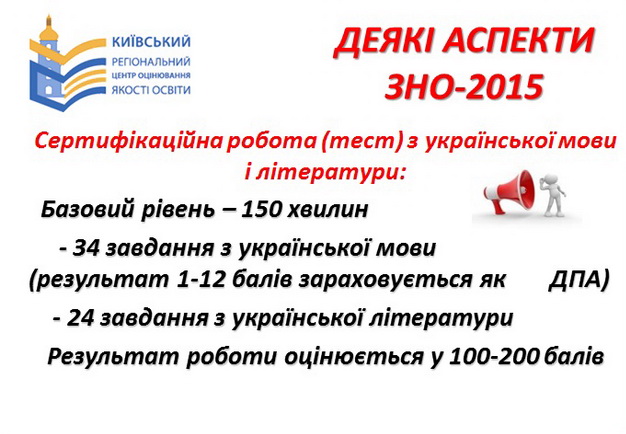 КИЇВСЬКИЙ
РЕГІОНАЛЬНИЙ
ЦЕНТР ОЦІНЮВАННЯ
ЯКОСТІ ОСВІТИ

ДЕЯКІ АСПЕКТИ
ЗНО-2015

Сертифікаційна робота (тест) з української мови і літератури:

Базовий рівень – 150 хвилин

- 34 завдання з української мови
(результат 1-12 балів зараховується як ДПА)

- 24 завдання з української літератури

Результат роботи оцінюється у 100-200 балів